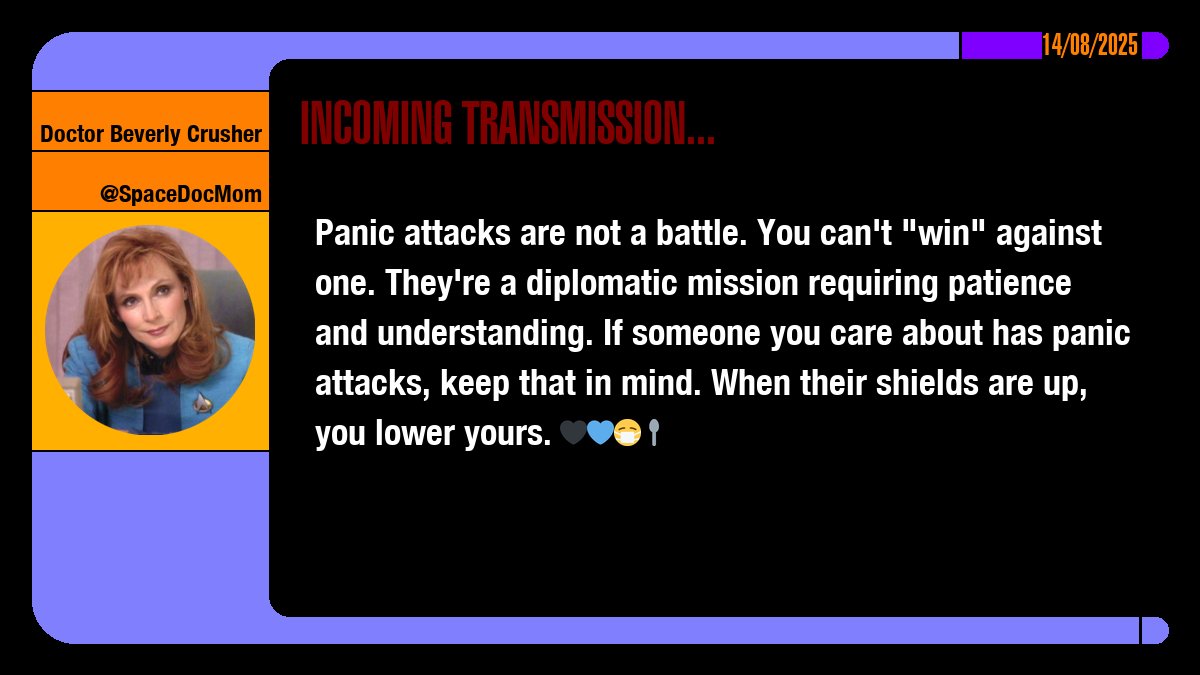 14/08/2025

Doctor Beverly Crusher

@SpaceDocMom

INCOMING TRANSMISSION...

Panic attacks are not a battle. You can't "win" against one. They're a diplomatic mission requiring patience and understanding. If someone you care about has panic attacks, keep that in mind. When their shields are up, you lower yours. 🖤💙😷🥄